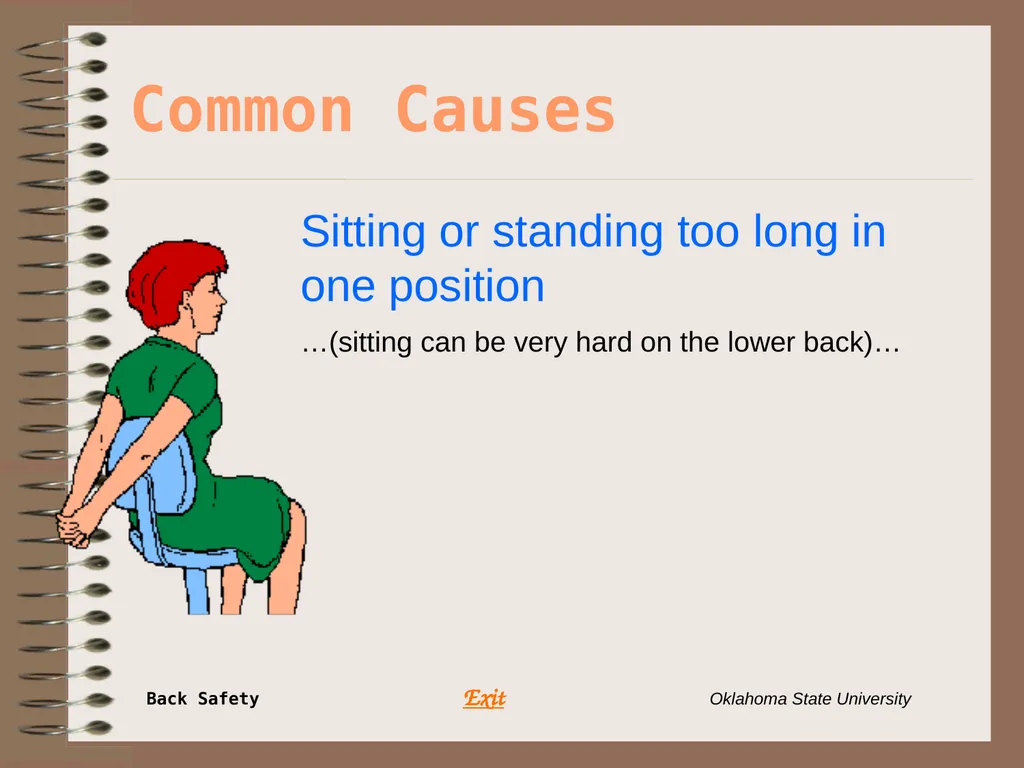 Common Causes

Sitting or standing too long in one position

…(sitting can be very hard on the lower back)…

Back Safety

Exit

Oklahoma State University